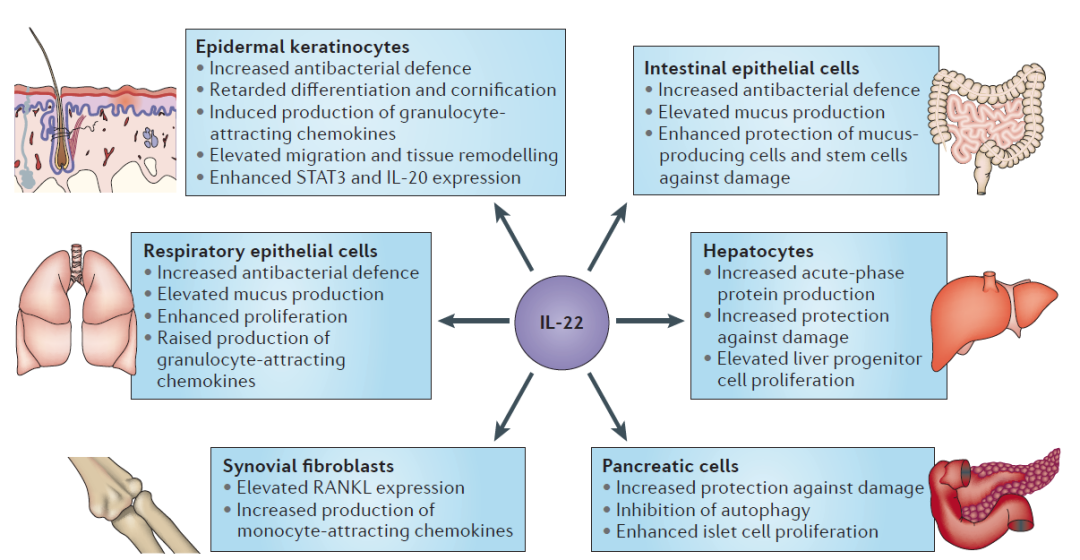 Epidermal keratinocytes
• Increased antibacterial defence
• Retarded differentiation and cornification
• Induced production of granulocyte-attracting chemokines
• Elevated migration and tissue remodelling
• Enhanced STAT3 and IL-20 expression

Intestinal epithelial cells
• Increased antibacterial defence
• Elevated mucus production
• Enhanced protection of mucus-producing cells and stem cells against damage

Respiratory epithelial cells
• Increased antibacterial defence
• Elevated mucus production
• Enhanced proliferation
• Raised production of granulocyte-attracting chemokines

IL-22

Hepatocytes
• Increased acute-phase protein production
• Increased protection against damage
• Elevated liver progenitor cell proliferation

Synovial fibroblasts
• Elevated RANKL expression
• Increased production of monocyte-attracting chemokines

Pancreatic cells
• Increased protection against damage
• Inhibition of autophagy
• Enhanced islet cell proliferation